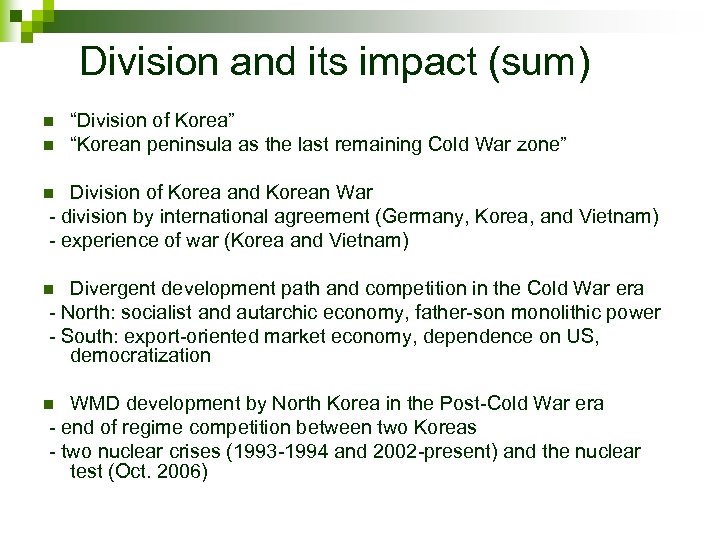 Division and its impact (sum)

- “Division of Korea”
- “Korean peninsula as the last remaining Cold War zone”

- Division of Korea and Korean War
 - division by international agreement (Germany, Korea, and Vietnam)
 - experience of war (Korea and Vietnam)

- Divergent development path and competition in the Cold War era
 - North: socialist and autarchic economy, father-son monolithic power
 - South: export-oriented market economy, dependence on US, democratization

- WMD development by North Korea in the Post-Cold War era
 - end of regime competition between two Koreas
 - two nuclear crises (1993-1994 and 2002-present) and the nuclear test (Oct. 2006)